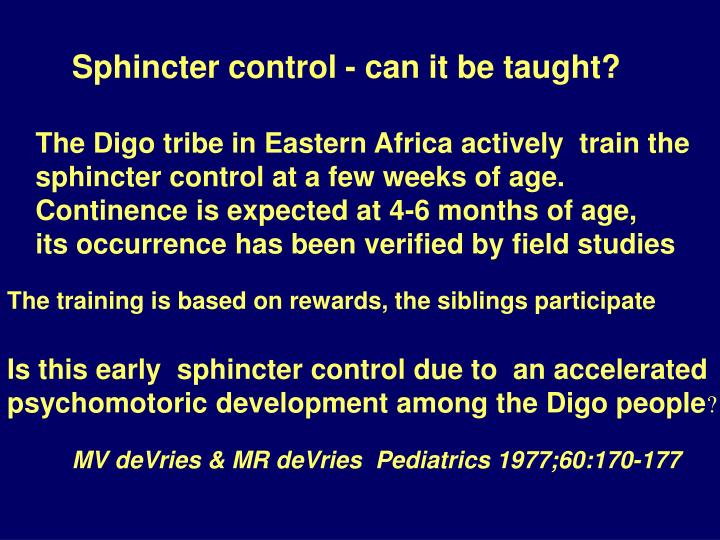 Sphincter control - can it be taught?

The Digo tribe in Eastern Africa actively train the sphincter control at a few weeks of age. Continence is expected at 4-6 months of age, its occurrence has been verified by field studies

The training is based on rewards, the siblings participate

Is this early sphincter control due to an accelerated psychomotoric development among the Digo people?

MV deVries & MR deVries Pediatrics 1977;60:170-177